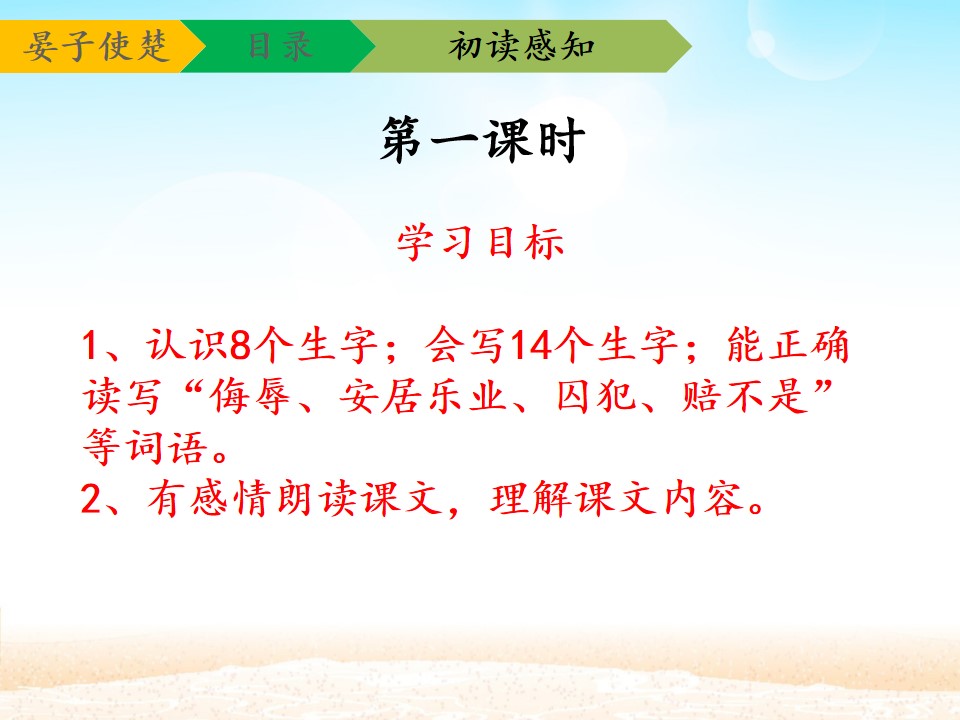 晏子使楚 目录 初读感知

第一课时

学习目标

1、认识8个生字；会写14个生字；能正确读写“侮辱、安居乐业、囚犯、赔不是”等词语。
2、有感情朗读课文，理解课文内容。